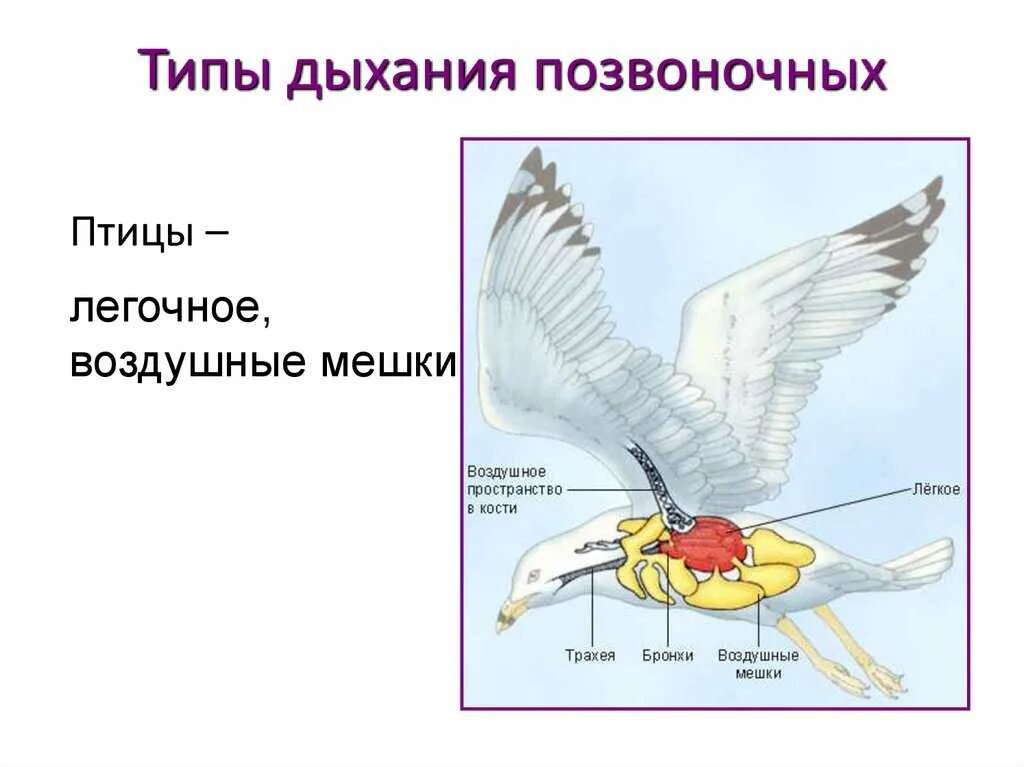 Типы дыхания позвоночных

Птицы –

легочное, воздушные мешки

Воздушное пространство в кости

Лёгкое

Трахея

Бронхи

Воздушные мешки